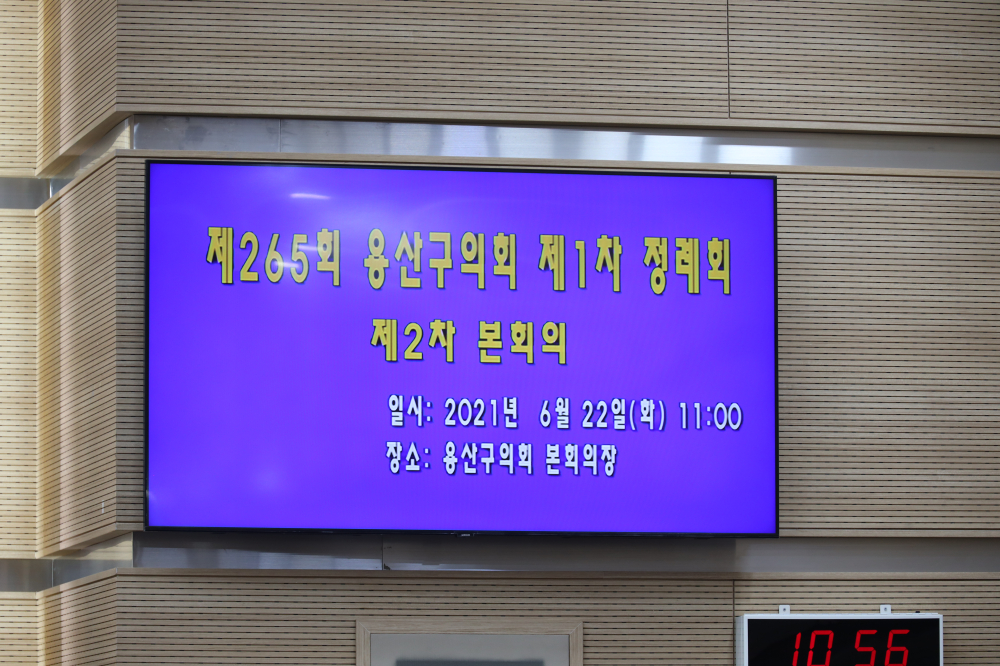 제265회 용산구의회 제1차 정례회
제2차 본회의

일시: 2021년 6월 22일(화) 11:00
장소: 용산구의회 본회의장

10 56